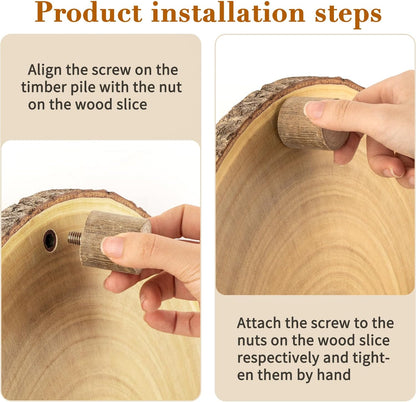 Product installation steps

Align the screw on the timber pile with the nut on the wood slice

Attach the screw to the nuts on the wood slice respectively and tighten them by hand